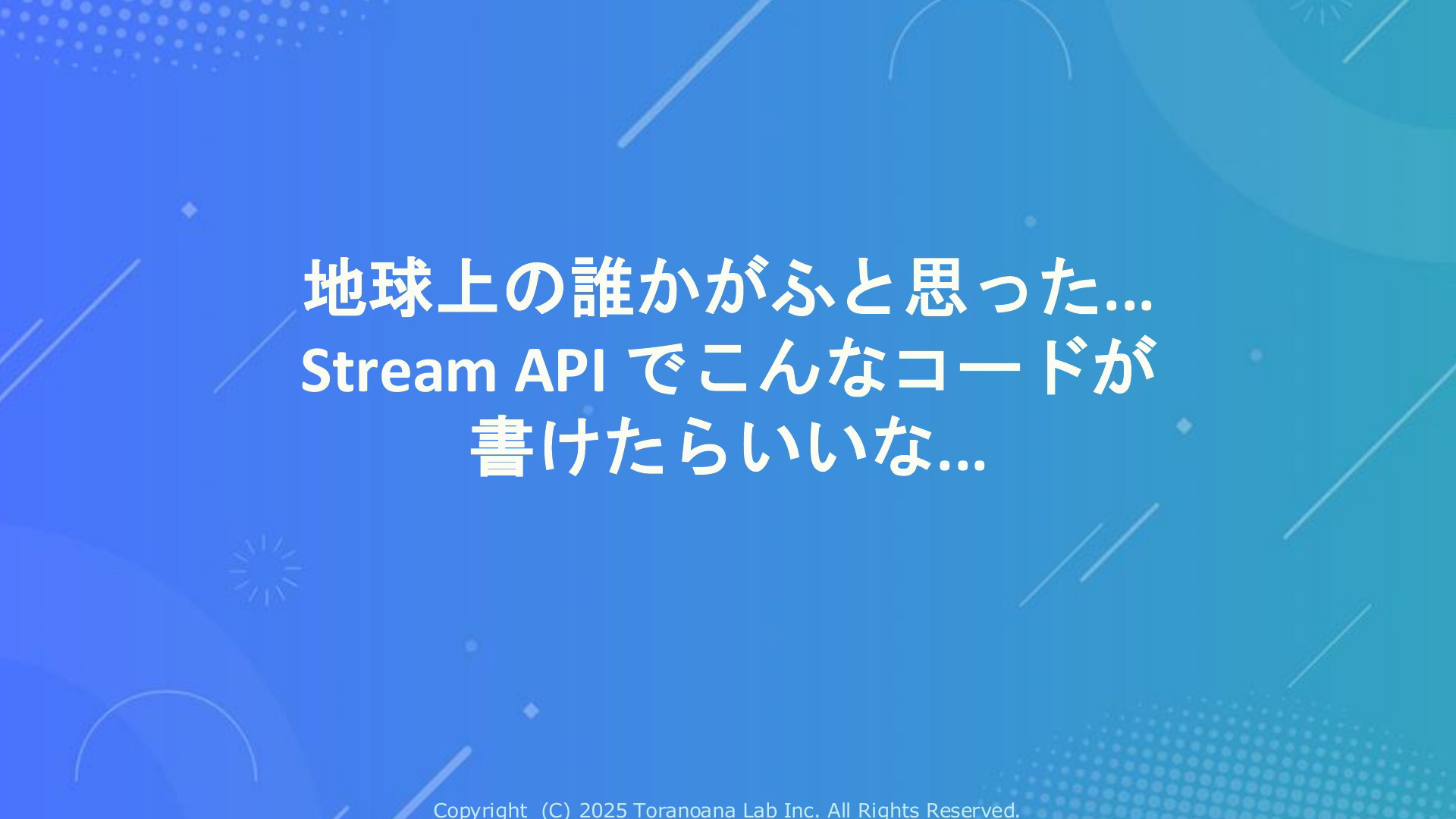 地球上の誰かがふと思った…
Stream API でこんなコードが
書けたらいいな…

Copyright (C) 2025 Toranoana Lab Inc. All Rights Reserved.